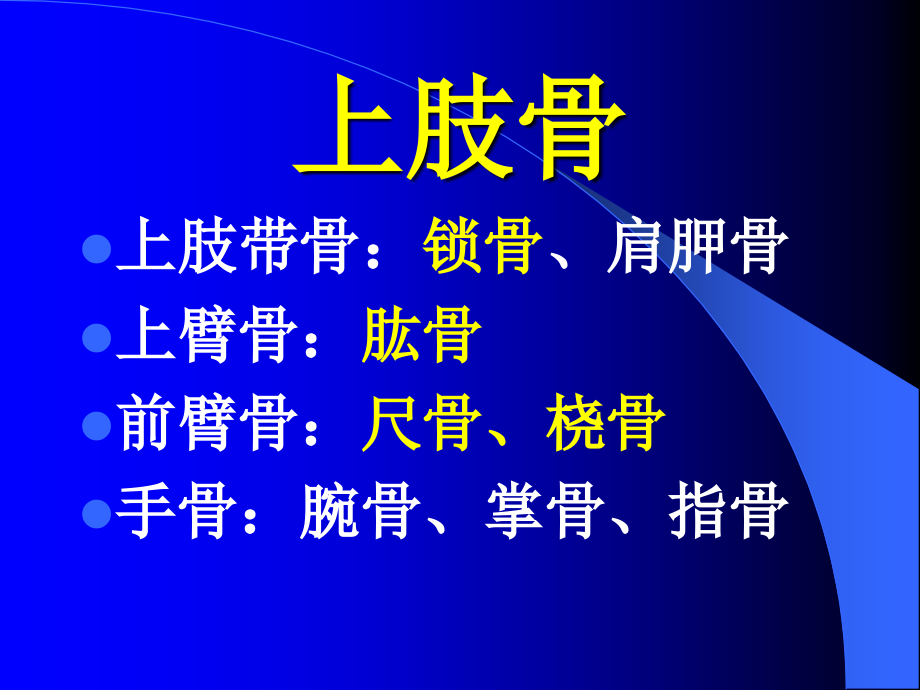 上肢骨

上肢带骨：锁骨、肩胛骨

上臂骨：肱骨

前臂骨：尺骨、桡骨

手骨：腕骨、掌骨、指骨